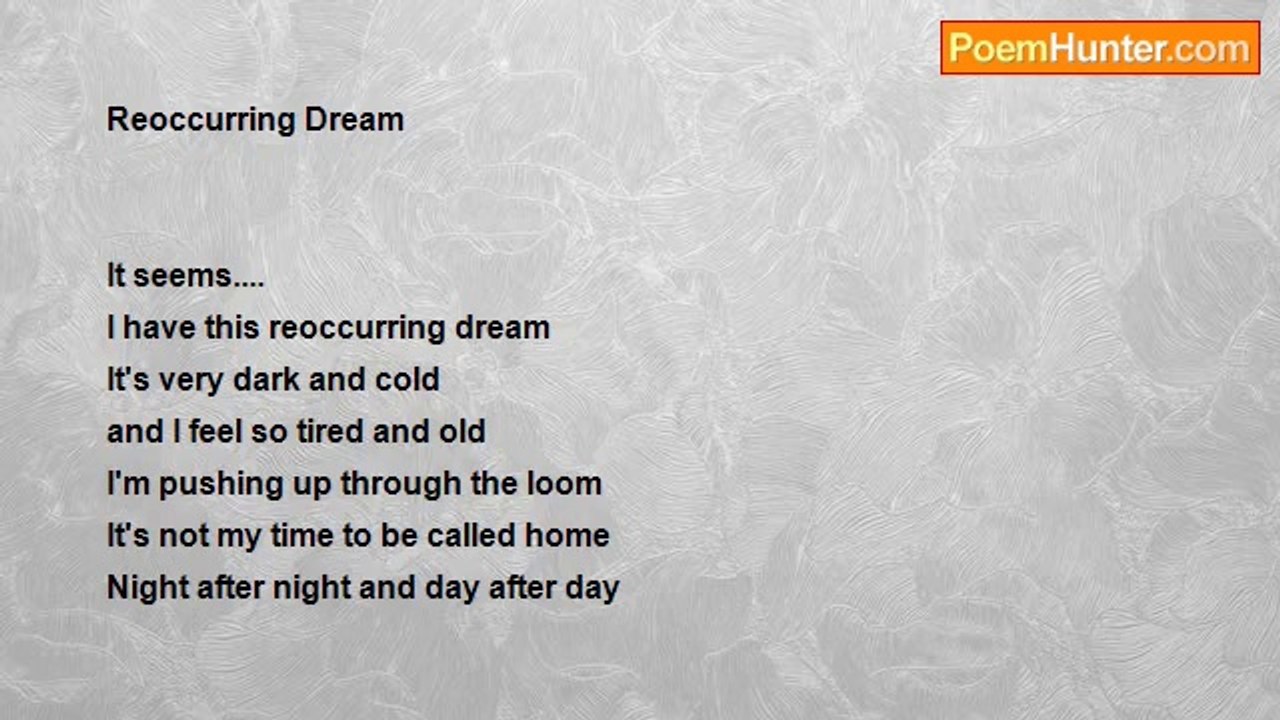 PoemHunter.com

Reoccurring Dream

It seems....
I have this reoccurring dream
It's very dark and cold
and I feel so tired and old
I'm pushing up through the loom
It's not my time to be called home
Night after night and day after day